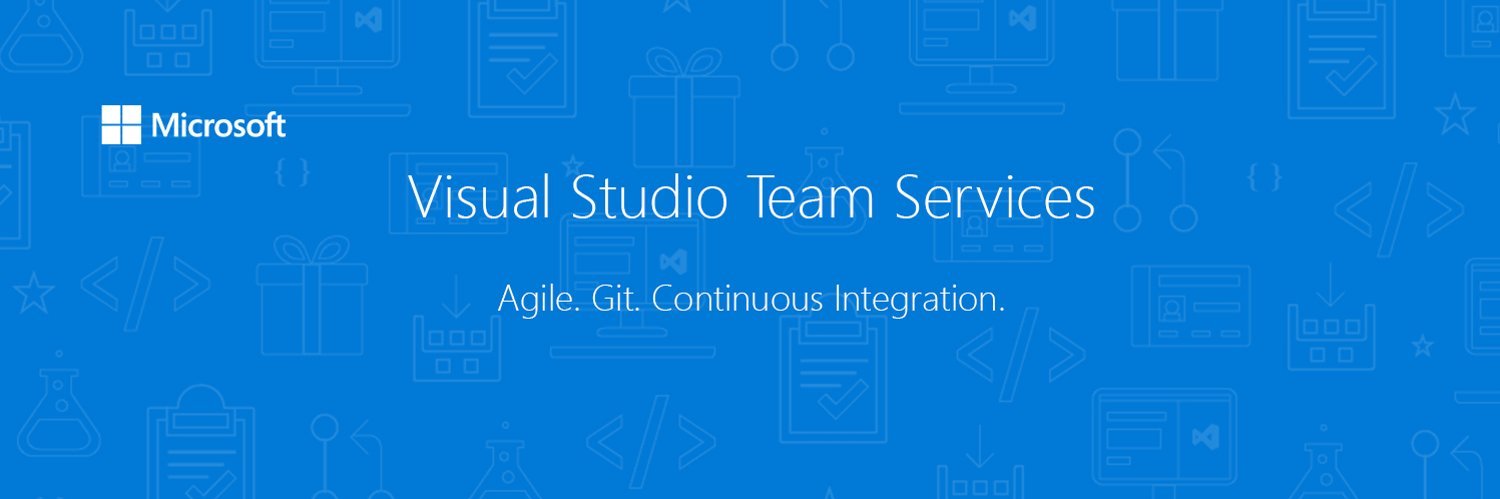 Microsoft

Visual Studio Team Services

Agile. Git. Continuous Integration.